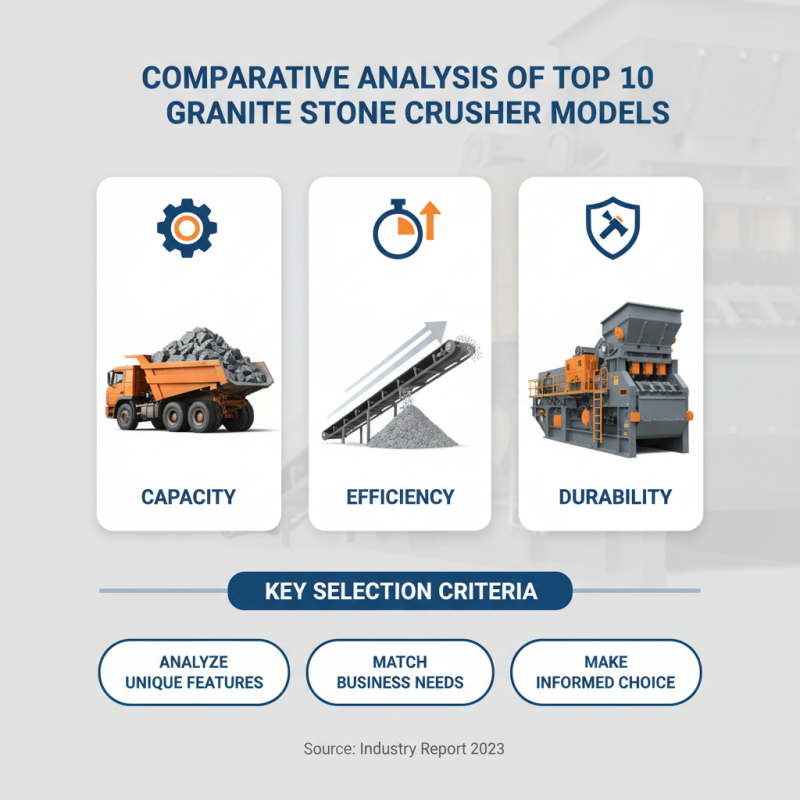 COMPARATIVE ANALYSIS OF TOP 10 GRANITE STONE CRUSHER MODELS

CAPACITY

EFFICIENCY

DURABILITY

KEY SELECTION CRITERIA

ANALYZE UNIQUE FEATURES

MATCH BUSINESS NEEDS

MAKE INFORMED CHOICE

Source: Industry Report 2023